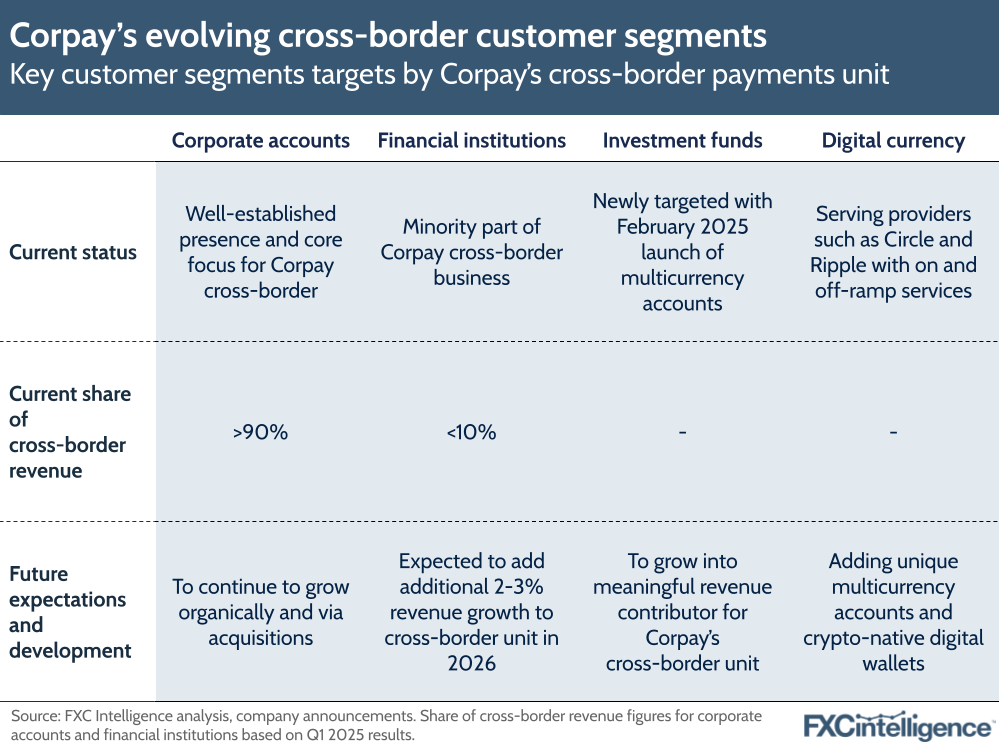 Corpay's evolving cross-border customer segments
Key customer segments targets by Corpay's cross-border payments unit

| | Corporate accounts | Financial institutions | Investment funds | Digital currency |
|---|---|---|---|---|
| Current status | Well-established presence and core focus for Corpay cross-border | Minority part of Corpay cross-border business | Newly targeted with February 2025 launch of multicurrency accounts | Serving providers such as Circle and Ripple with on and off-ramp services |
| Current share of cross-border revenue | >90% | <10% | - | - |
| Future expectations and development | To continue to grow organically and via acquisitions | Expected to add additional 2-3% revenue growth to cross-border unit in 2026 | To grow into meaningful revenue contributor for Corpay's cross-border unit | Adding unique multicurrency accounts and crypto-native digital wallets |

Source: FXC Intelligence analysis, company announcements. Share of cross-border revenue figures for corporate accounts and financial institutions based on Q1 2025 results.

FXCintelligence